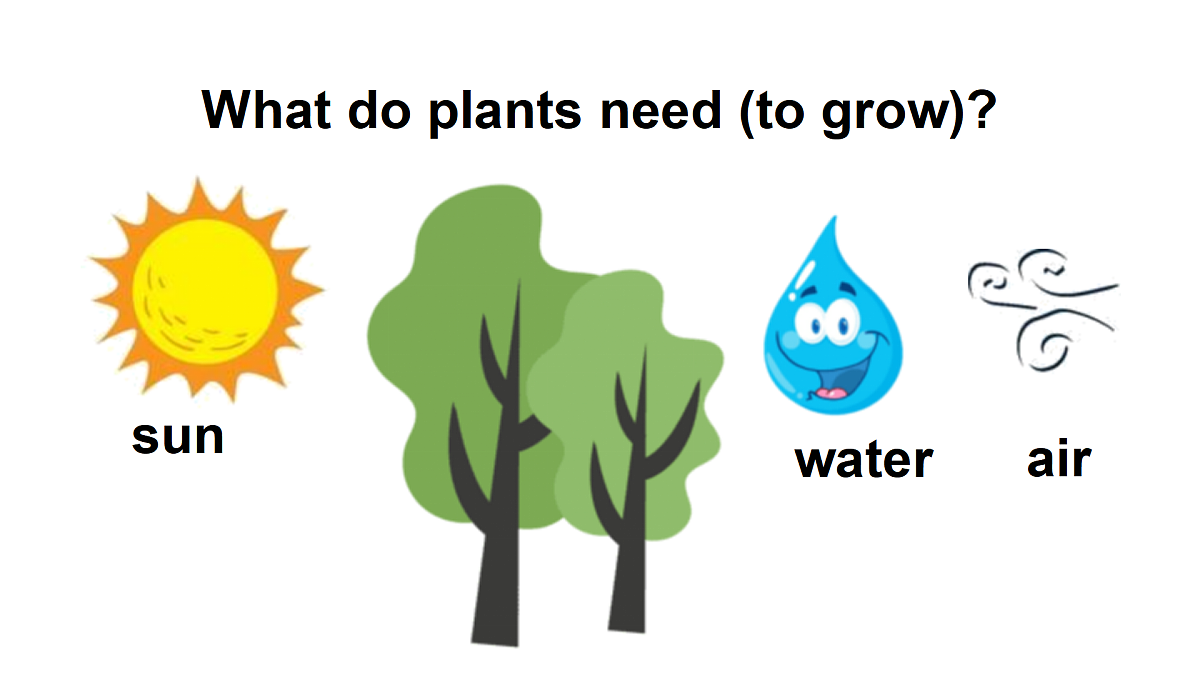 What do plants need (to grow)?

sun

water

air